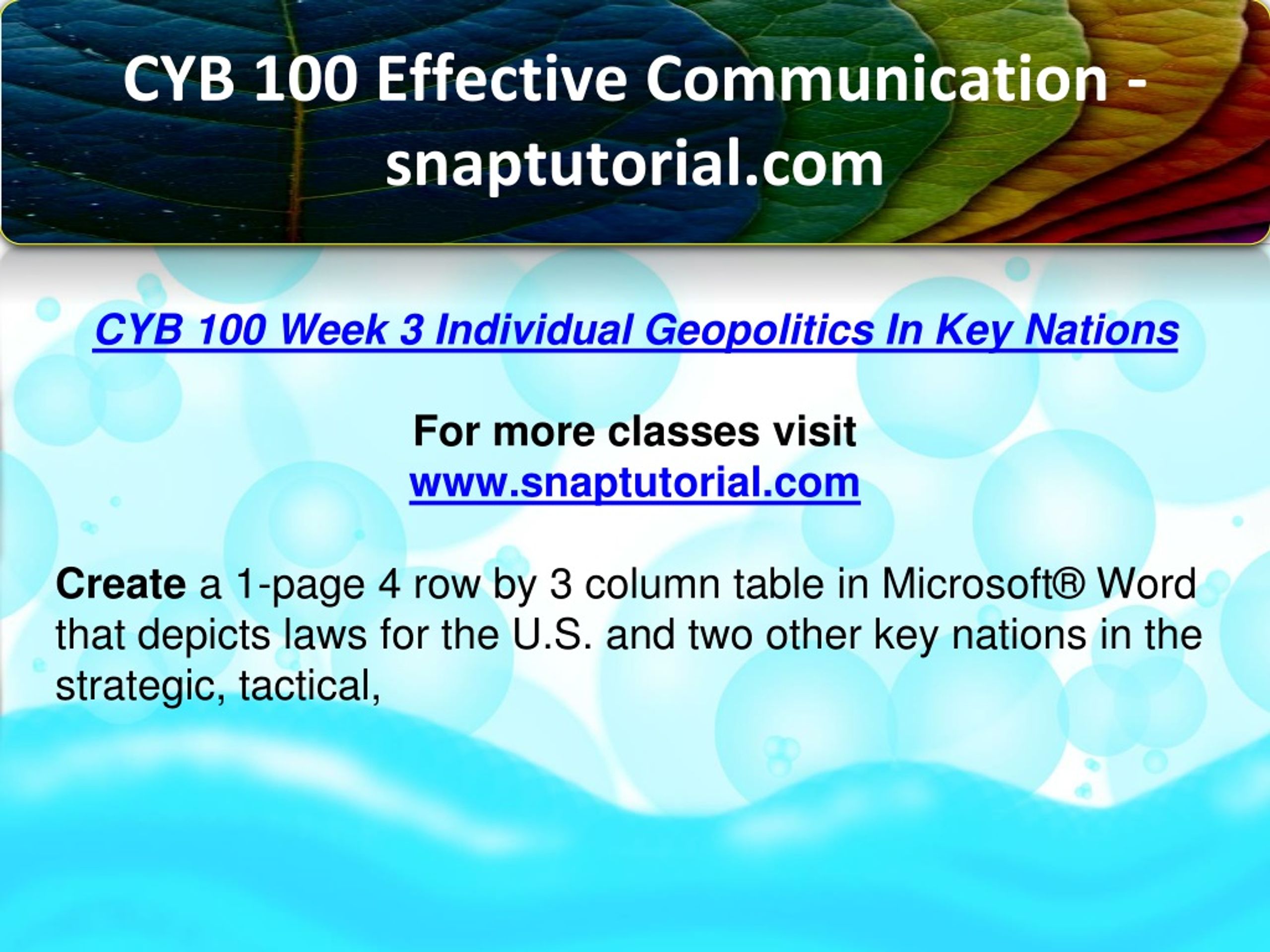 CYB 100 Effective Communication - snaptutorial.com

CYB 100 Week 3 Individual Geopolitics In Key Nations

For more classes visit
www.snaptutorial.com

Create a 1-page 4 row by 3 column table in Microsoft® Word that depicts laws for the U.S. and two other key nations in the strategic, tactical,